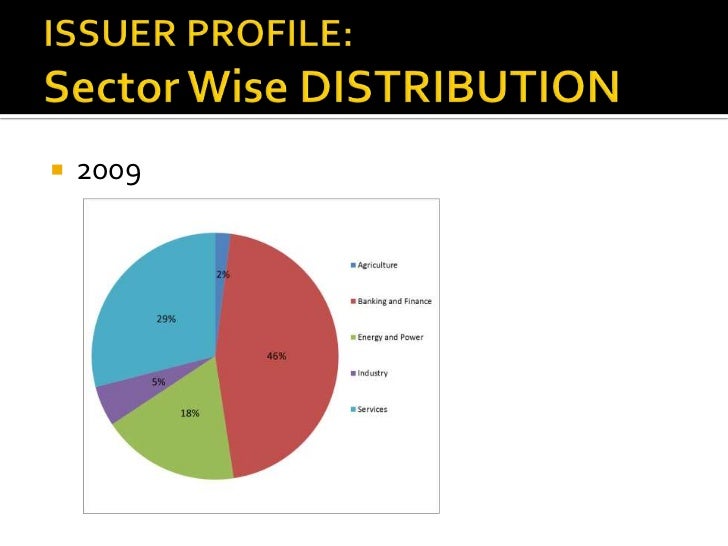 ISSUER PROFILE:
Sector Wise DISTRIBUTION

2009

2%
46%
18%
5%
29%

Agriculture
Banking and Finance
Energy and Power
Industry
Services